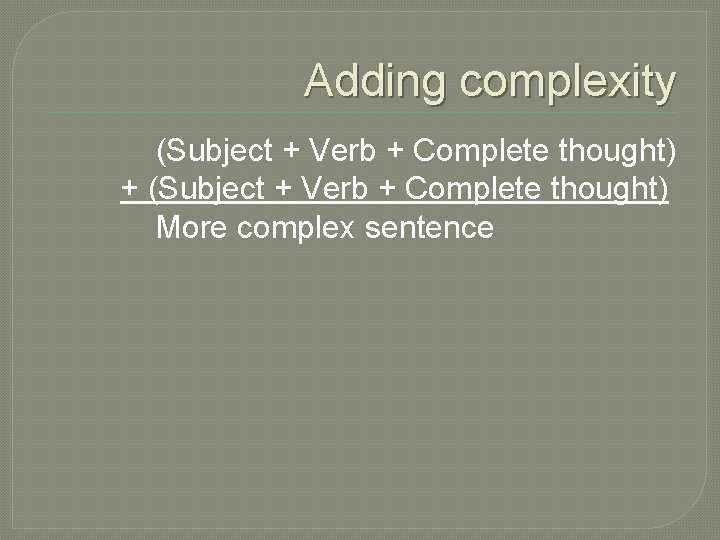 Adding complexity

(Subject + Verb + Complete thought)
+ (Subject + Verb + Complete thought)
More complex sentence